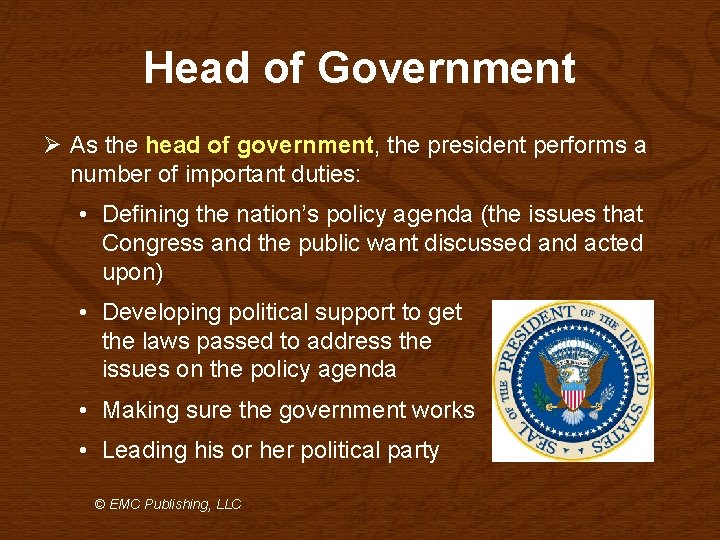 Head of Government

➢ As the head of government, the president performs a number of important duties:

• Defining the nation's policy agenda (the issues that Congress and the public want discussed and acted upon)

• Developing political support to get the laws passed to address the issues on the policy agenda

• Making sure the government works

• Leading his or her political party

SEAL OF THE PRESIDENT OF THE UNITED STATES

© EMC Publishing, LLC